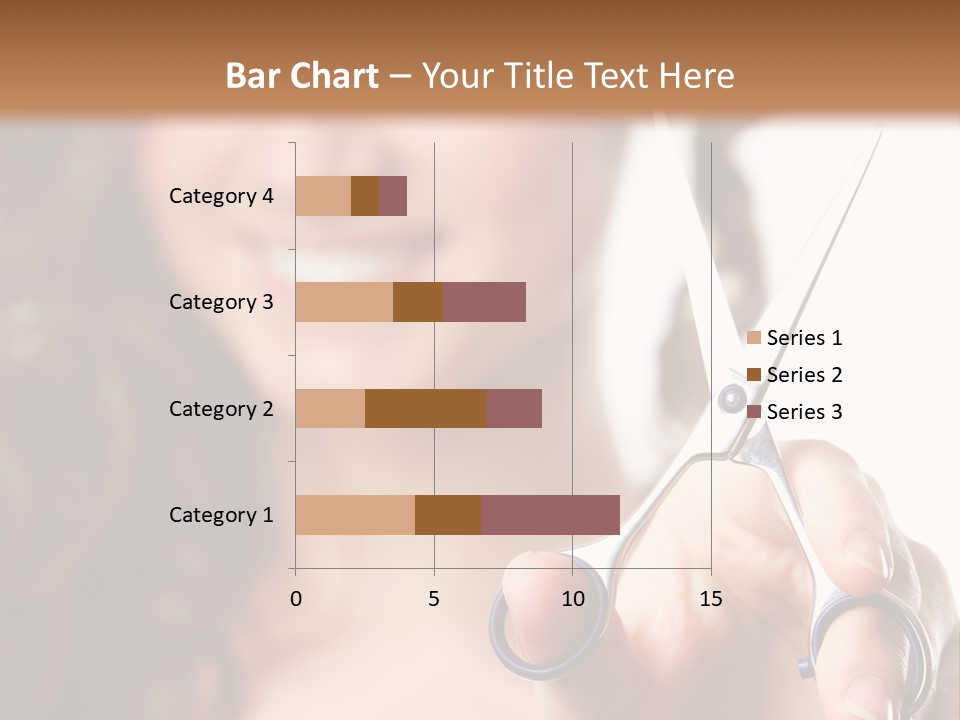 Bar Chart – Your Title Text Here

Category 4
Category 3
Category 2
Category 1

0
5
10
15

Series 1
Series 2
Series 3